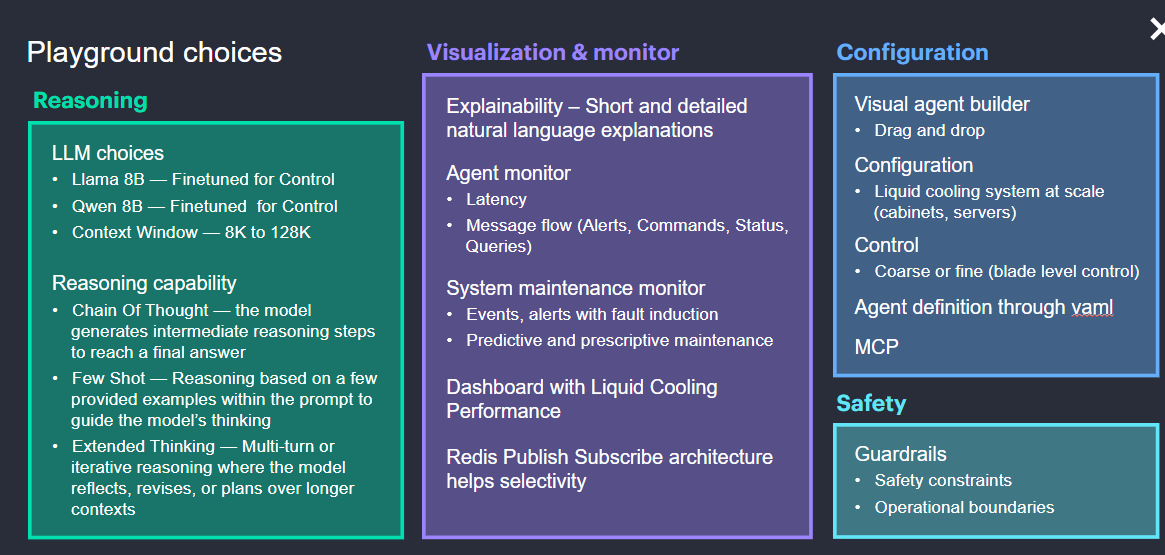 Playground choices

Reasoning

LLM choices
• Llama 8B — Finetuned for Control
• Qwen 8B — Finetuned for Control
• Context Window — 8K to 128K

Reasoning capability
• Chain Of Thought — the model generates intermediate reasoning steps to reach a final answer
• Few Shot — Reasoning based on a few provided examples within the prompt to guide the model's thinking
• Extended Thinking — Multi-turn or iterative reasoning where the model reflects, revises, or plans over longer contexts

Visualization & monitor

Explainability – Short and detailed natural language explanations

Agent monitor
• Latency
• Message flow (Alerts, Commands, Status, Queries)

System maintenance monitor
• Events, alerts with fault induction
• Predictive and prescriptive maintenance

Dashboard with Liquid Cooling Performance

Redis Publish Subscribe architecture helps selectivity

Configuration

Visual agent builder
• Drag and drop

Configuration
• Liquid cooling system at scale (cabinets, servers)

Control
• Coarse or fine (blade level control)

Agent definition through yaml

MCP

Safety

Guardrails
• Safety constraints
• Operational boundaries